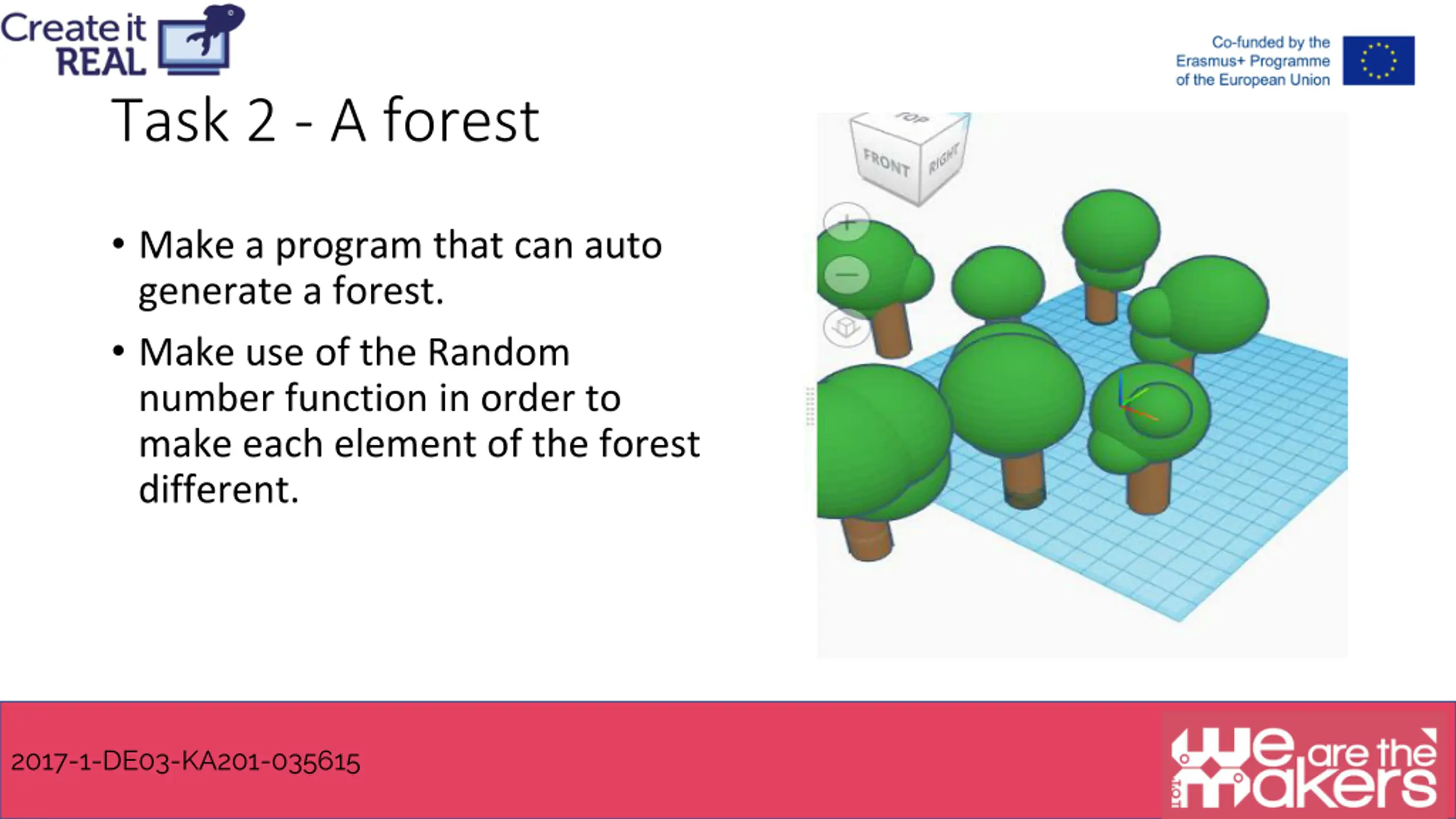 Create it REAL

Co-funded by the Erasmus+ Programme of the European Union

Task 2 - A forest

• Make a program that can auto generate a forest.

• Make use of the Random number function in order to make each element of the forest different.

TOP
FRONT
RIGHT

2017-1-DE03-KA201-035615

we are the makers